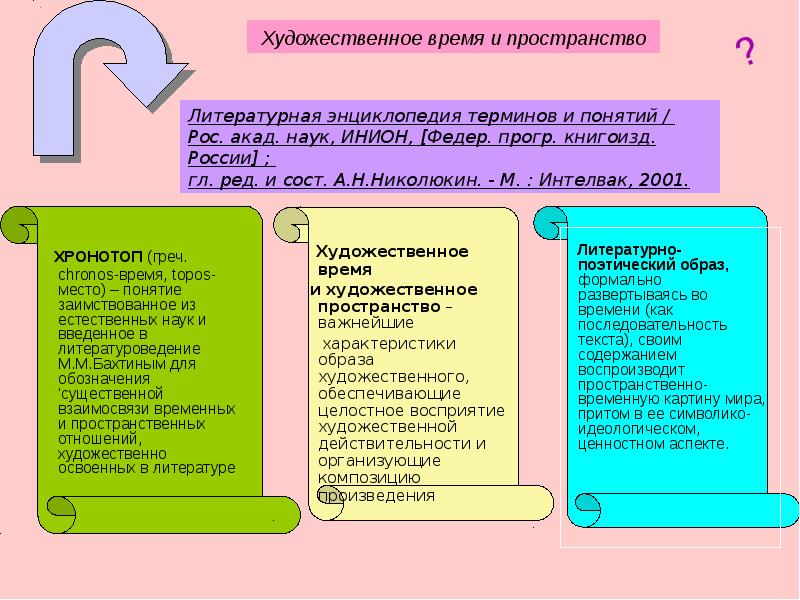 Художественное время и пространство

?

Литературная энциклопедия терминов и понятий / Рос. акад. наук, ИНИОН, [Федер. прогр. книгоизд. России] ; гл. ред. и сост. А.Н.Николюкин. - М. : Интелвак, 2001.

ХРОНОТОП (греч. chronos-время, topos-место) – понятие заимствованное из естественных наук и введенное в литературоведение М.М.Бахтиным для обозначения 'существенной взаимосвязи временных и пространственных отношений, художественно освоенных в литературе

Художественное время и художественное пространство – важнейшие характеристики образа художественного, обеспечивающие целостное восприятие художественной действительности и организующие композицию произведения

Литературно-поэтический образ, формально развертываясь во времени (как последовательность текста), своим содержанием воспроизводит пространственно-временную картину мира, притом в ее символико-идеологическом, ценностном аспекте.